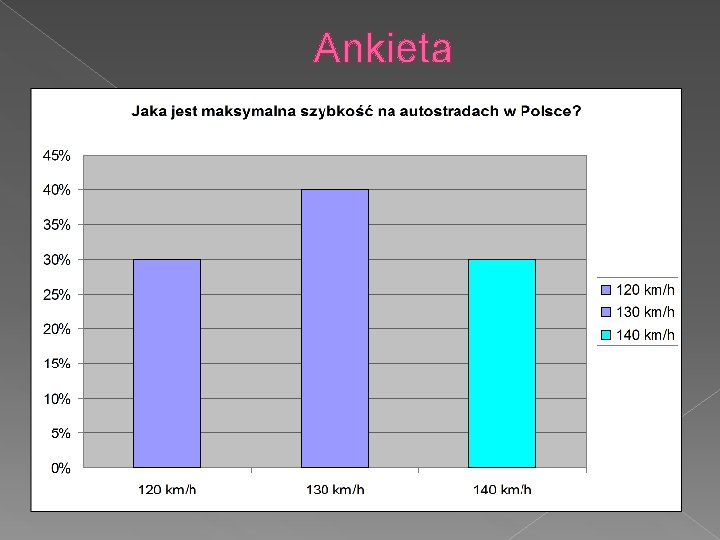 Ankieta

Jaka jest maksymalna szybkość na autostradach w Polsce?

45%
40%
35%
30%
25%
20%
15%
10%
5%
0%

120 km/h
130 km/h
140 km/h

120 km/h
130 km/h
140 km/h